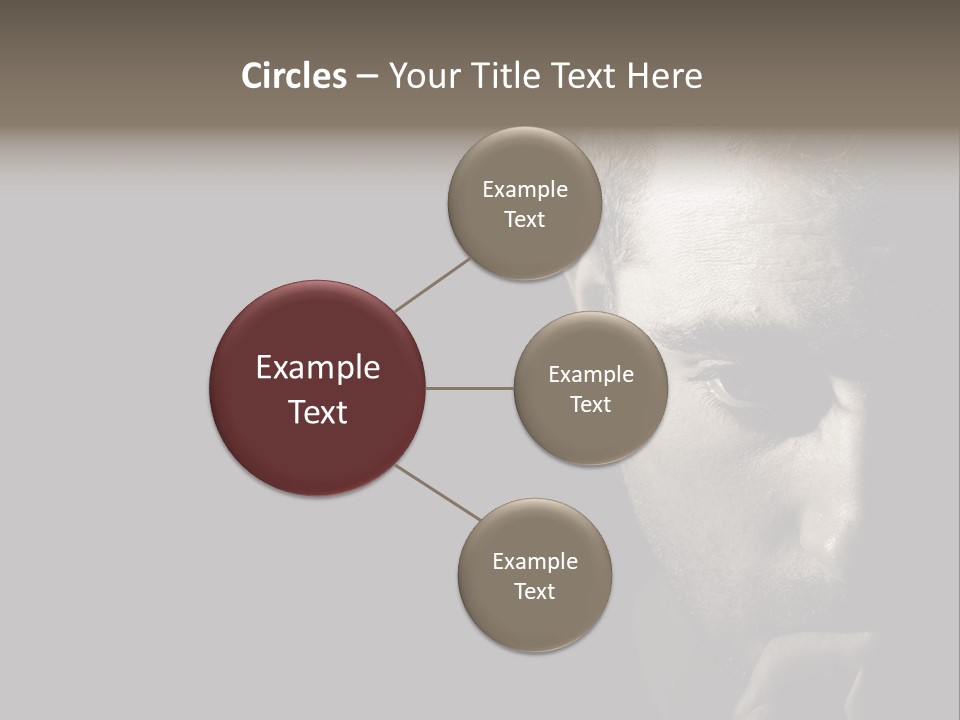 Circles – Your Title Text Here

Example Text

Example Text

Example Text

Example Text